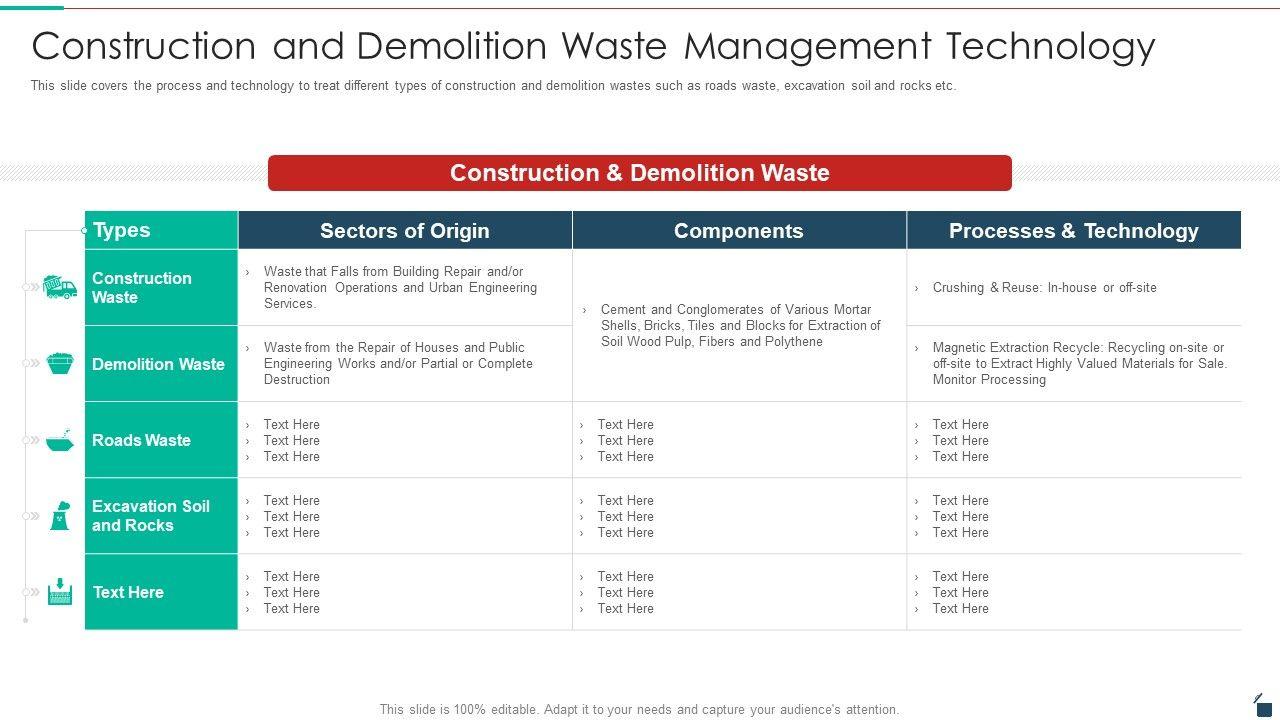 Construction and Demolition Waste Management Technology

This slide covers the process and technology to treat different types of construction and demolition wastes such as roads waste, excavation soil and rocks etc.

Construction & Demolition Waste

| Types | Sectors of Origin | Components | Processes & Technology |
|---|---|---|---|
| Construction Waste | › Waste that Falls from Building Repair and/or Renovation Operations and Urban Engineering Services. | › Cement and Conglomerates of Various Mortar Shells, Bricks, Tiles and Blocks for Extraction of Soil Wood Pulp, Fibers and Polythene | › Crushing & Reuse: In-house or off-site |
| Demolition Waste | › Waste from the Repair of Houses and Public Engineering Works and/or Partial or Complete Destruction | | › Magnetic Extraction Recycle: Recycling on-site or off-site to Extract Highly Valued Materials for Sale. Monitor Processing |
| Roads Waste | › Text Here › Text Here › Text Here | › Text Here › Text Here › Text Here | › Text Here › Text Here › Text Here |
| Excavation Soil and Rocks | › Text Here › Text Here › Text Here | › Text Here › Text Here › Text Here | › Text Here › Text Here › Text Here |
| Text Here | › Text Here › Text Here › Text Here | › Text Here › Text Here › Text Here | › Text Here › Text Here › Text Here |

This slide is 100% editable. Adapt it to your needs and capture your audience's attention.